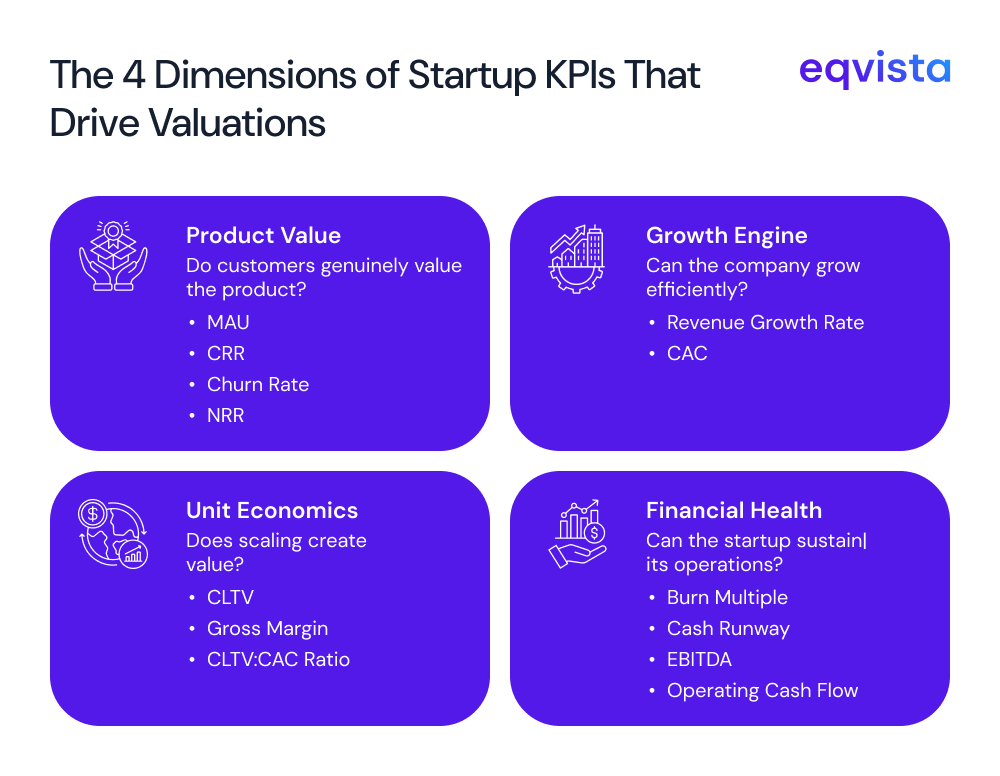 The 4 Dimensions of Startup KPIs That Drive Valuations

eqvista

Product Value
Do customers genuinely value the product?
• MAU
• CRR
• Churn Rate
• NRR

Growth Engine
Can the company grow efficiently?
• Revenue Growth Rate
• CAC

Unit Economics
Does scaling create value?
• CLTV
• Gross Margin
• CLTV:CAC Ratio

Financial Health
Can the startup sustain| its operations?
• Burn Multiple
• Cash Runway
• EBITDA
• Operating Cash Flow